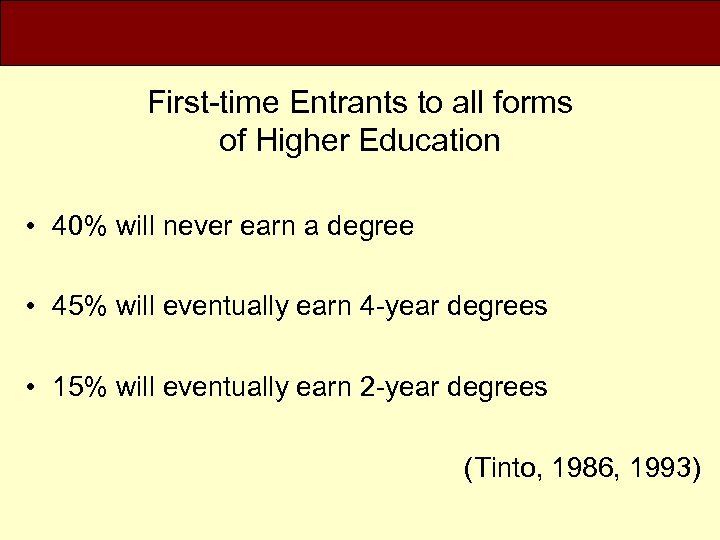 First-time Entrants to all forms of Higher Education

• 40% will never earn a degree

• 45% will eventually earn 4-year degrees

• 15% will eventually earn 2-year degrees

(Tinto, 1986, 1993)